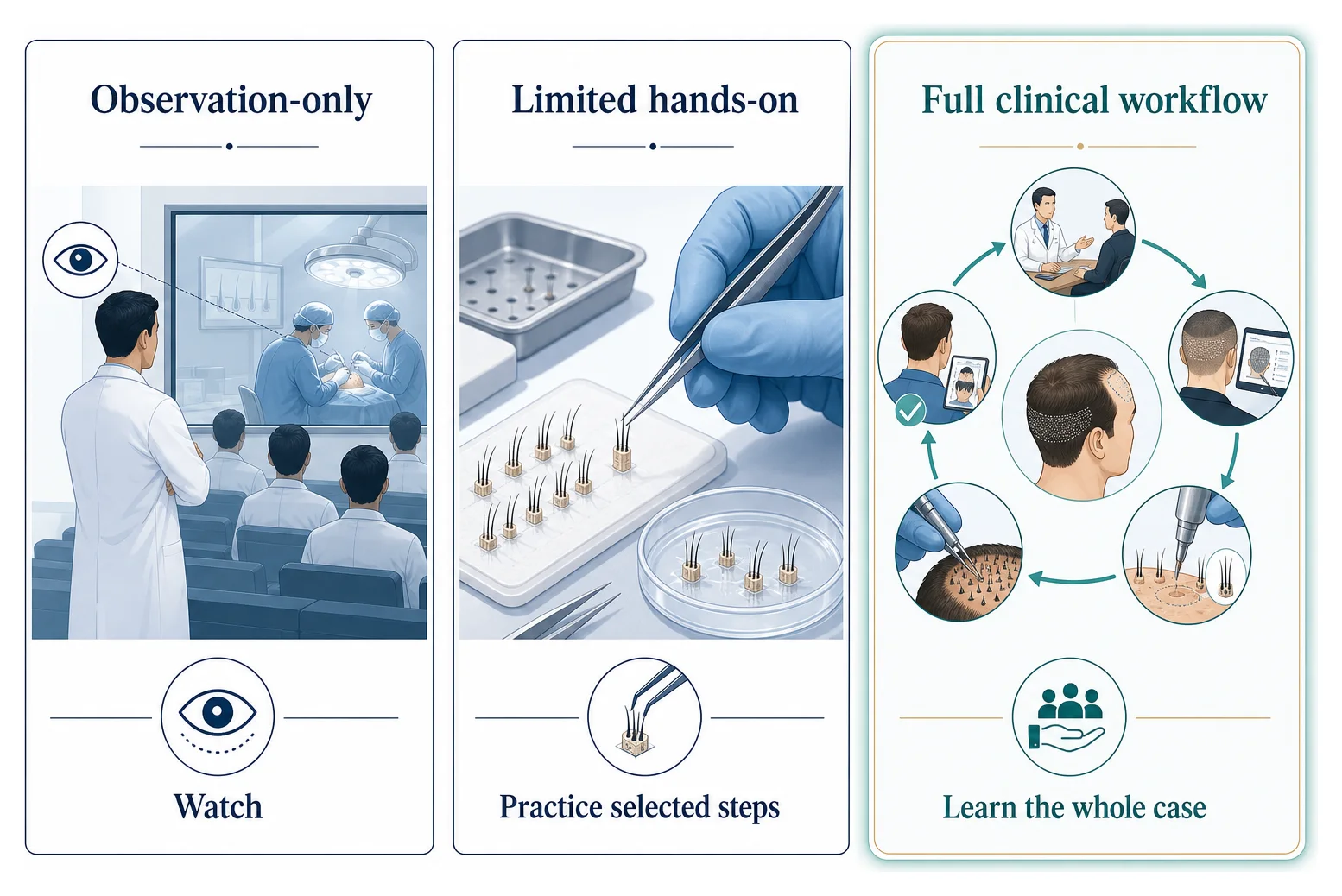 Observation-only

Watch

Limited hands-on

Practice selected steps

Full clinical workflow

Learn the whole case